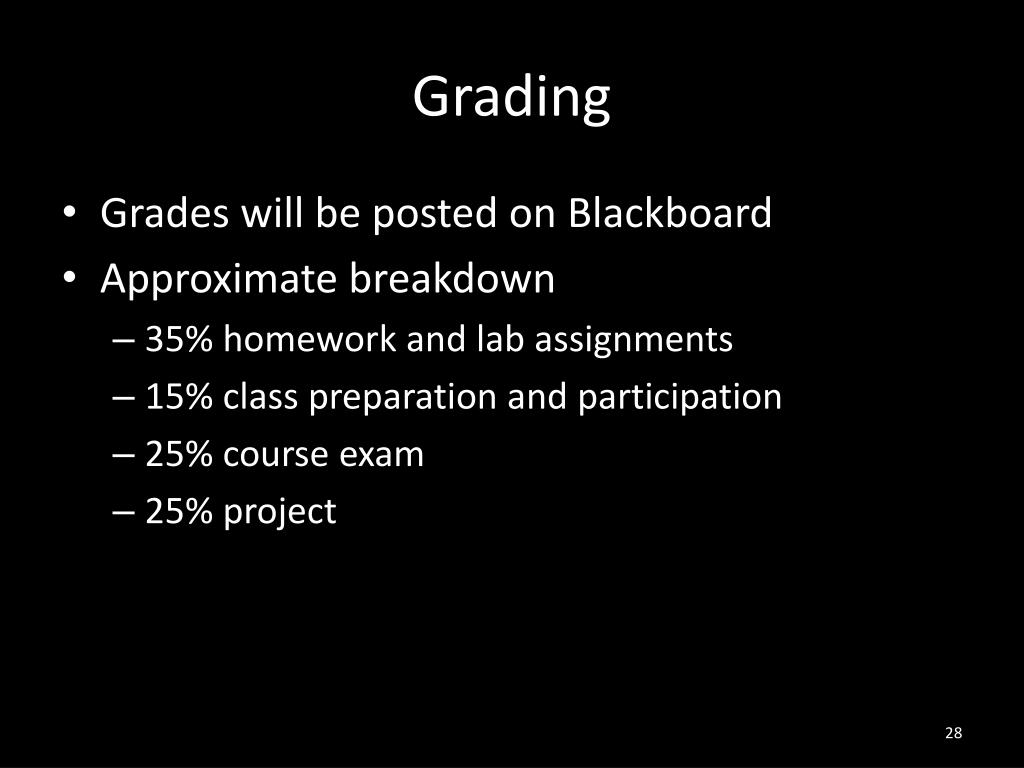 Grading

• Grades will be posted on Blackboard
• Approximate breakdown
– 35% homework and lab assignments
– 15% class preparation and participation
– 25% course exam
– 25% project

28